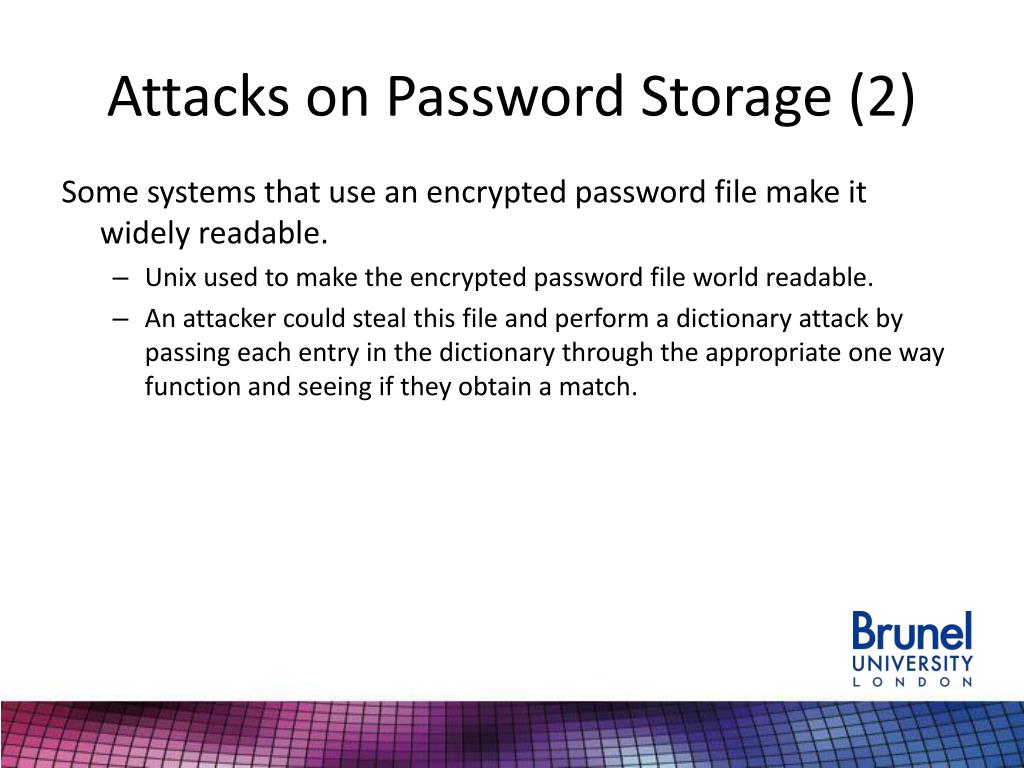 Attacks on Password Storage (2)

Some systems that use an encrypted password file make it widely readable.

– Unix used to make the encrypted password file world readable.

– An attacker could steal this file and perform a dictionary attack by passing each entry in the dictionary through the appropriate one way function and seeing if they obtain a match.

Brunel
UNIVERSITY
LONDON